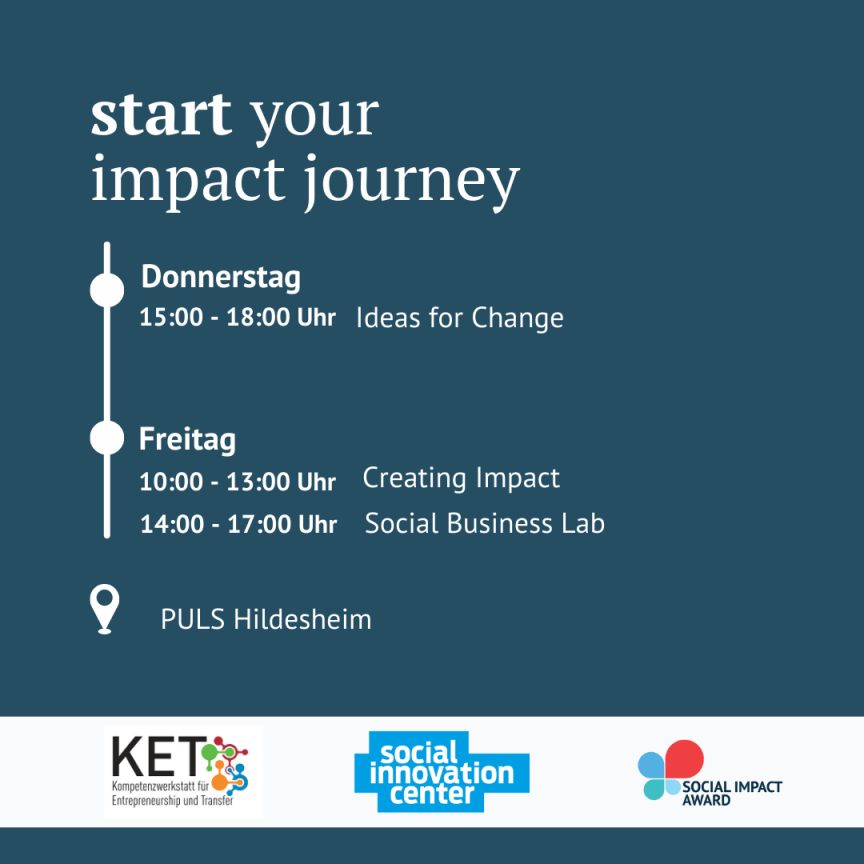 start your impact journey

Donnerstag
15:00 - 18:00 Uhr Ideas for Change

Freitag
10:00 - 13:00 Uhr Creating Impact
14:00 - 17:00 Uhr Social Business Lab

PULS Hildesheim

KET
Kompetenzwerkstatt für Entrepreneurship und Transfer

social innovation center

SOCIAL IMPACT AWARD